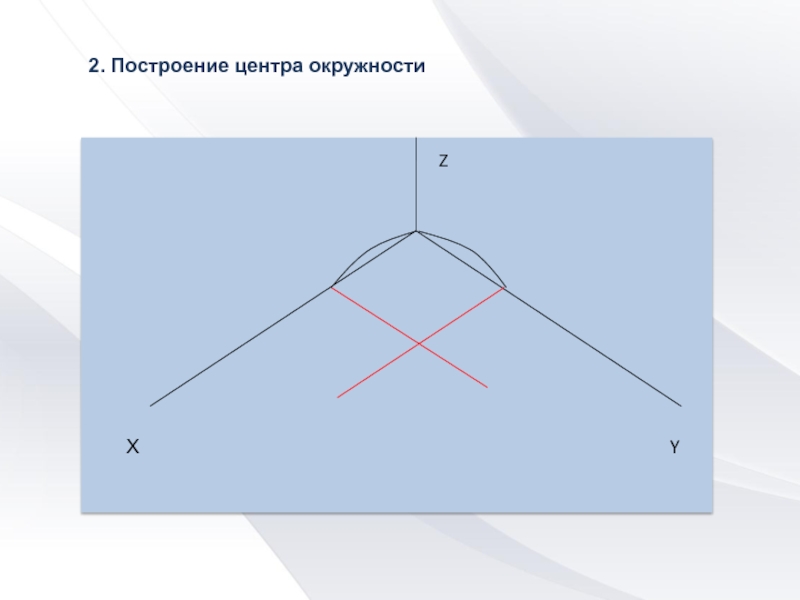 2. Построение центра окружности

Z

X

Y